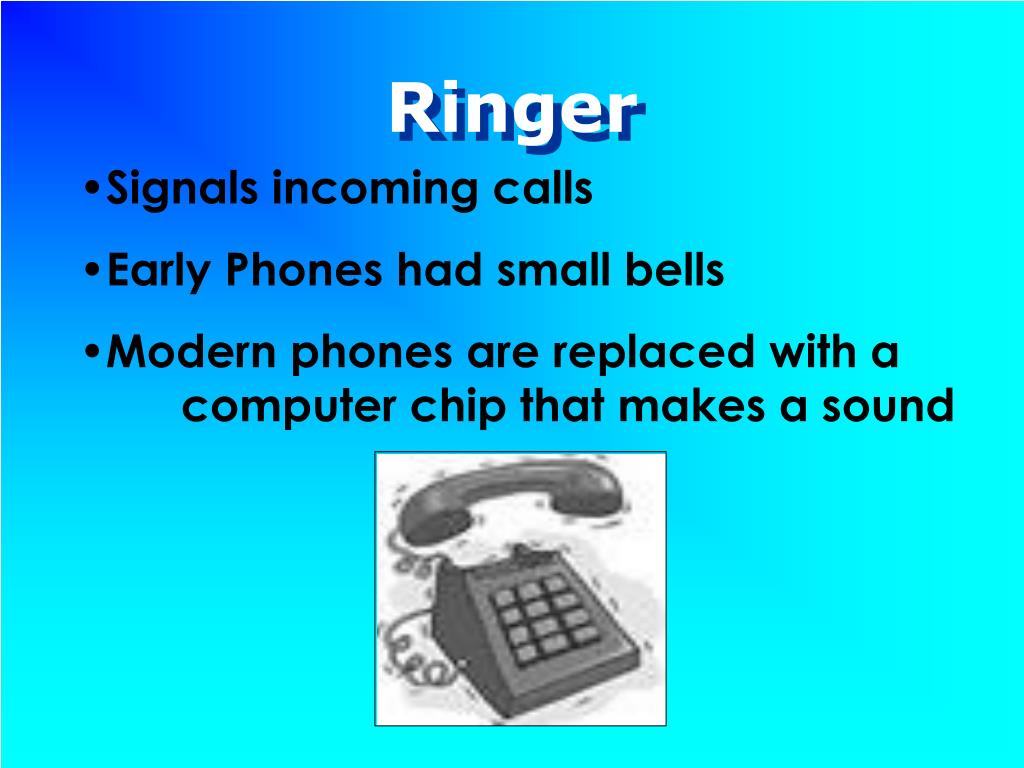 Ringer

•Signals incoming calls

•Early Phones had small bells

•Modern phones are replaced with a computer chip that makes a sound